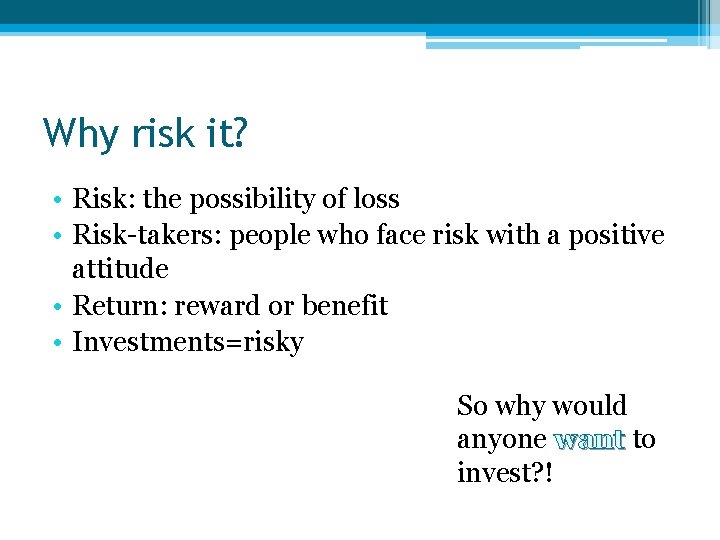 Why risk it?

• Risk: the possibility of loss
• Risk-takers: people who face risk with a positive attitude
• Return: reward or benefit
• Investments=risky

So why would anyone want to invest?!